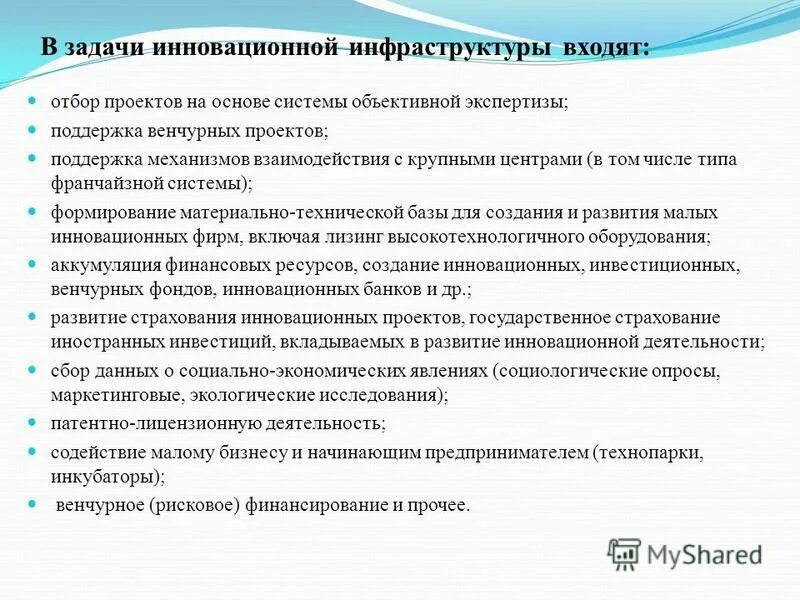 В задачи инновационной инфраструктуры входят:

- отбор проектов на основе системы объективной экспертизы;
- поддержка венчурных проектов;
- поддержка механизмов взаимодействия с крупными центрами (в том числе типа франчайзной системы);
- формирование материально-технической базы для создания и развития малых инновационных фирм, включая лизинг высокотехнологичного оборудования;
- аккумуляция финансовых ресурсов, создание инновационных, инвестиционных, венчурных фондов, инновационных банков и др.;
- развитие страхования инновационных проектов, государственное страхование иностранных инвестиций, вкладываемых в развитие инновационной деятельности;
- сбор данных о социально-экономических явлениях (социологические опросы, маркетинговые, экологические исследования);
- патентно-лицензионную деятельность;
- содействие малому бизнесу и начинающим предпринимателем (технопарки, инкубаторы);
- венчурное (рисковое) финансирование и прочее.

MyShared